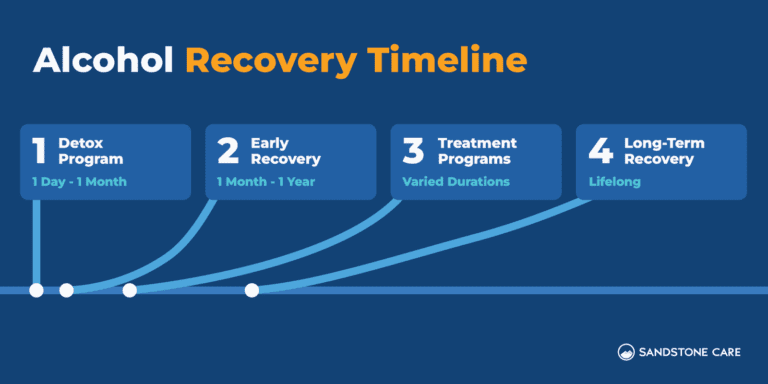 Alcohol Recovery Timeline

1 Detox Program
1 Day - 1 Month

2 Early Recovery
1 Month - 1 Year

3 Treatment Programs
Varied Durations

4 Long-Term Recovery
Lifelong

SANDSTONE CARE